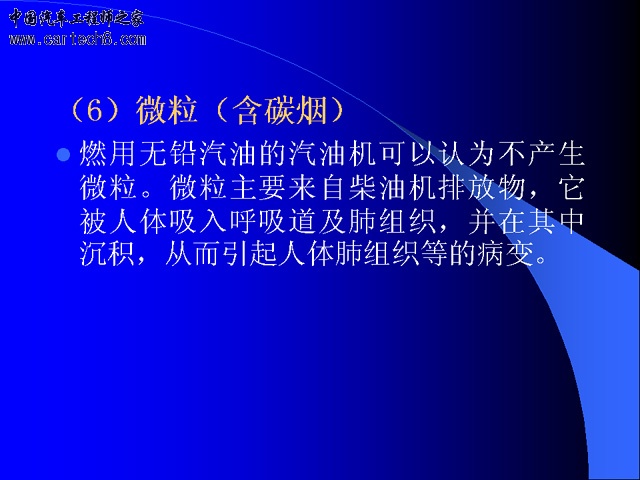 中国汽车工程师之家
www.cartech8.com

（6）微粒（含碳烟）

燃用无铅汽油的汽油机可以认为不产生微粒。微粒主要来自柴油机排放物，它被人体吸入呼吸道及肺组织，并在其中沉积，从而引起人体肺组织等的病变。